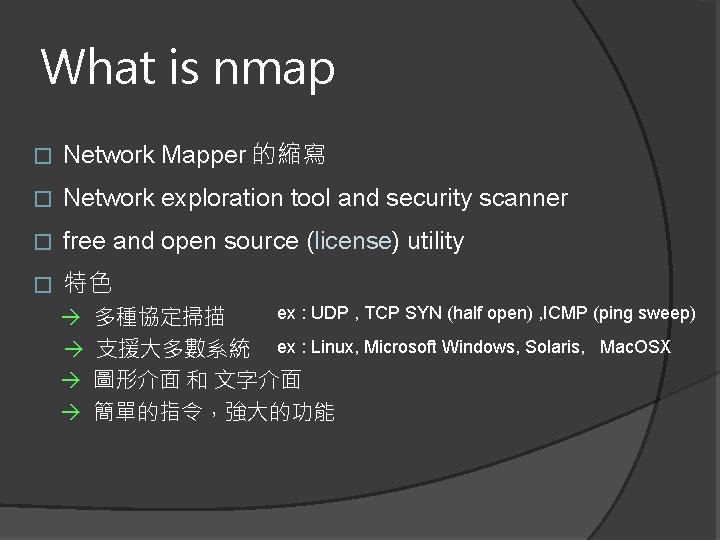 What is nmap

□ Network Mapper 的縮寫

□ Network exploration tool and security scanner

□ free and open source (license) utility

□ 特色

→ 多種協定掃描 ex : UDP , TCP SYN (half open) ,ICMP (ping sweep)

→ 支援大多數系統 ex : Linux, Microsoft Windows, Solaris, MacOSX

→ 圖形介面 和 文字介面

→ 簡單的指令，強大的功能